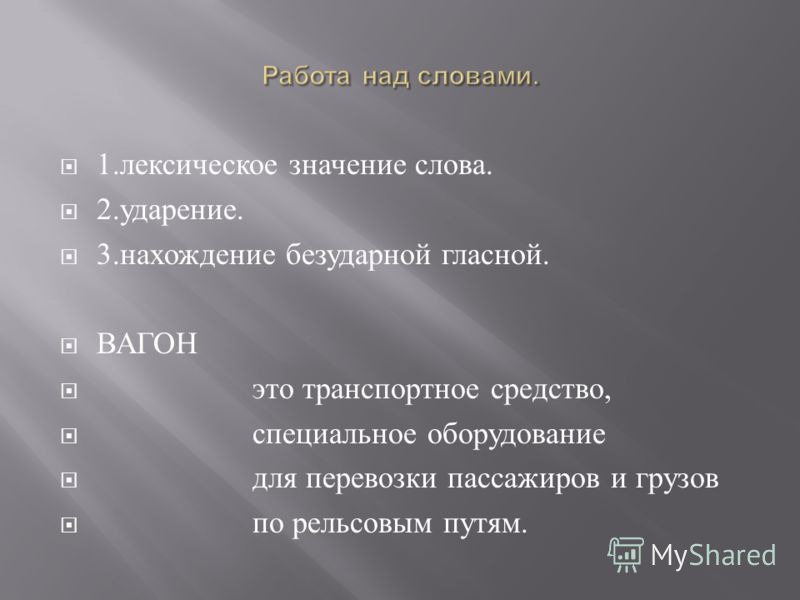 Работа над словами.

1.лексическое значение слова.

2.ударение.

3.нахождение безударной гласной.

ВАГОН

это транспортное средство,

специальное оборудование

для перевозки пассажиров и грузов

по рельсовым путям.

MyShared